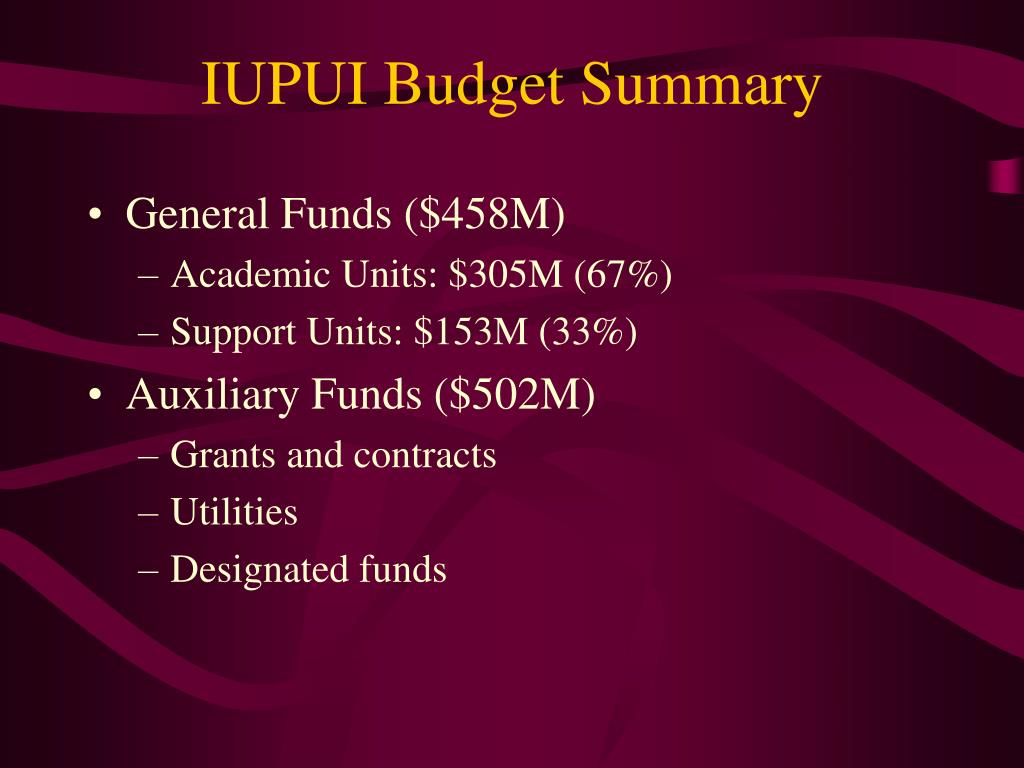 IUPUI Budget Summary

• General Funds (\$458M)
– Academic Units: \$305M (67%)
– Support Units: \$153M (33%)

• Auxiliary Funds (\$502M)
– Grants and contracts
– Utilities
– Designated funds